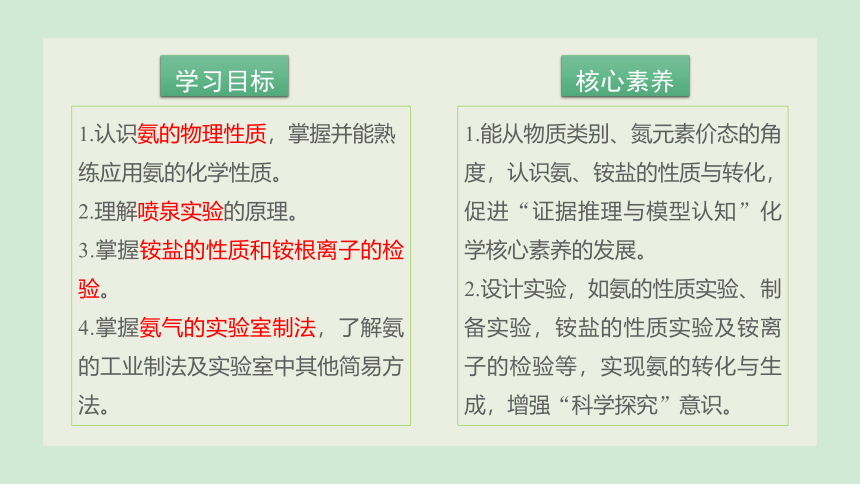 学习目标

1.认识氨的物理性质，掌握并能熟练应用氨的化学性质。

2.理解喷泉实验的原理。

3.掌握铵盐的性质和铵根离子的检验。

4.掌握氨气的实验室制法，了解氨的工业制法及实验室中其他简易方法。

核心素养

1.能从物质类别、氮元素价态的角度，认识氨、铵盐的性质与转化，促进“证据推理与模型认知”化学核心素养的发展。

2.设计实验，如氨的性质实验、制备实验，铵盐的性质实验及铵离子的检验等，实现氨的转化与生成，增强“科学探究”意识。